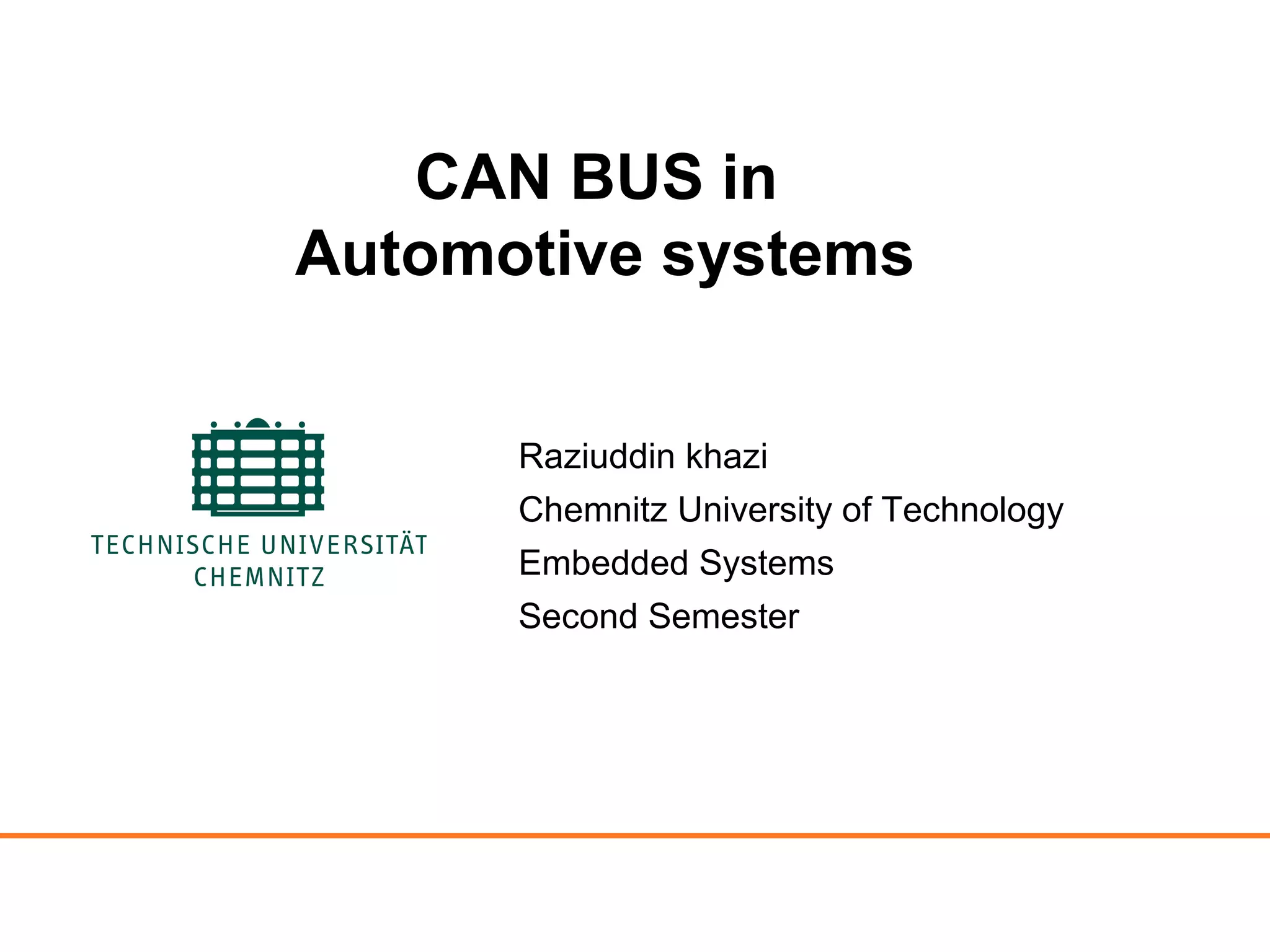 CAN BUS in
Automotive systems

TECHNISCHE UNIVERSITÄT
CHEMNITZ

Raziuddin khazi
Chemnitz University of Technology
Embedded Systems
Second Semester